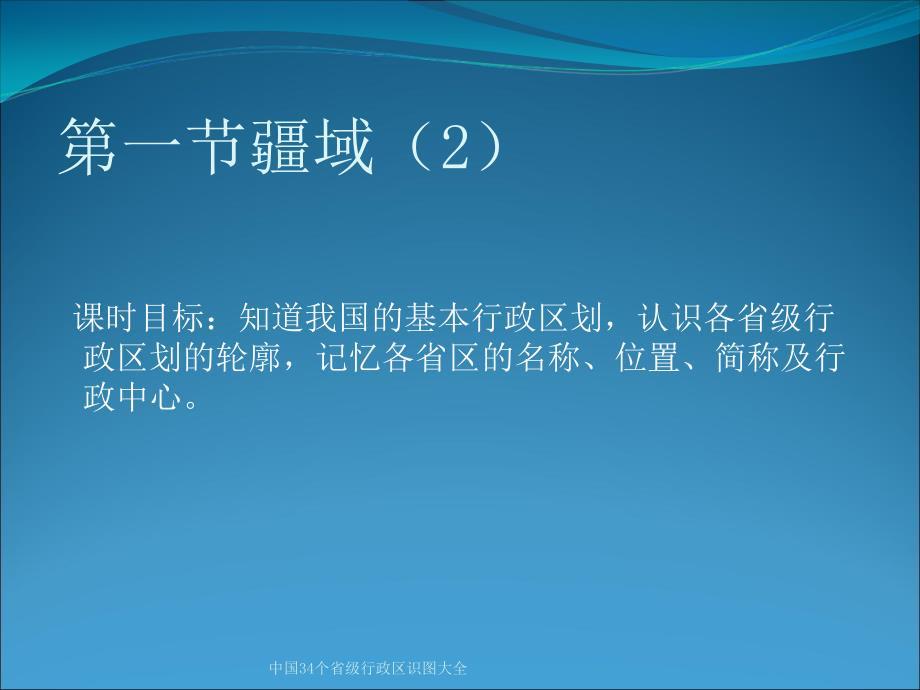 第一节疆域（2）

课时目标：知道我国的基本行政区划，认识各省级行政区划的轮廓，记忆各省区的名称、位置、简称及行政中心。

中国34个省级行政区识图大全